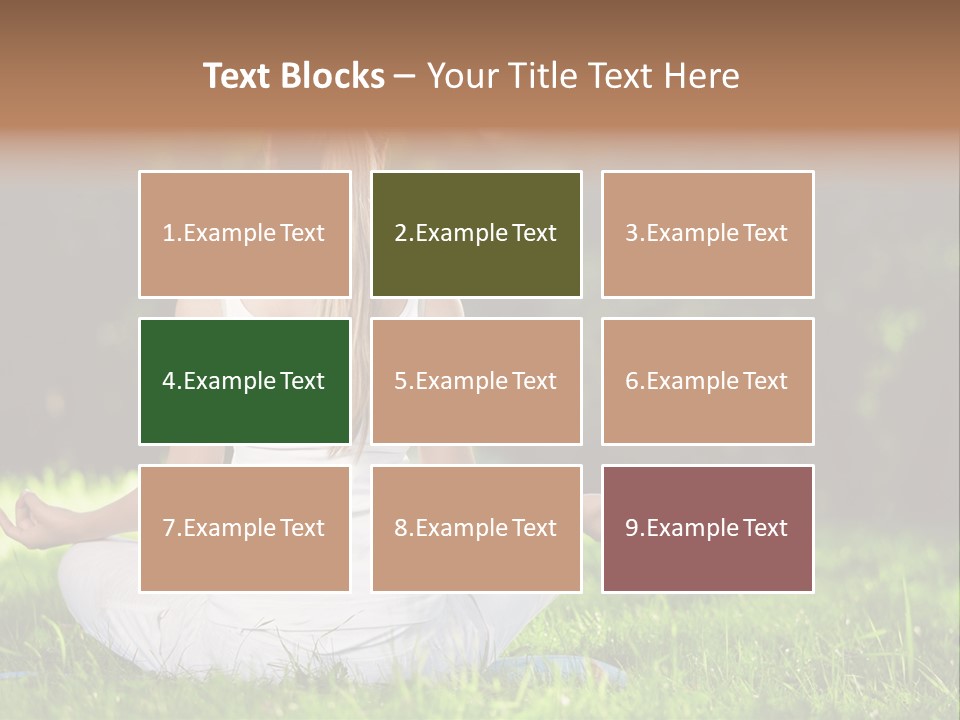 Text Blocks – Your Title Text Here

1.Example Text

2.Example Text

3.Example Text

4.Example Text

5.Example Text

6.Example Text

7.Example Text

8.Example Text

9.Example Text